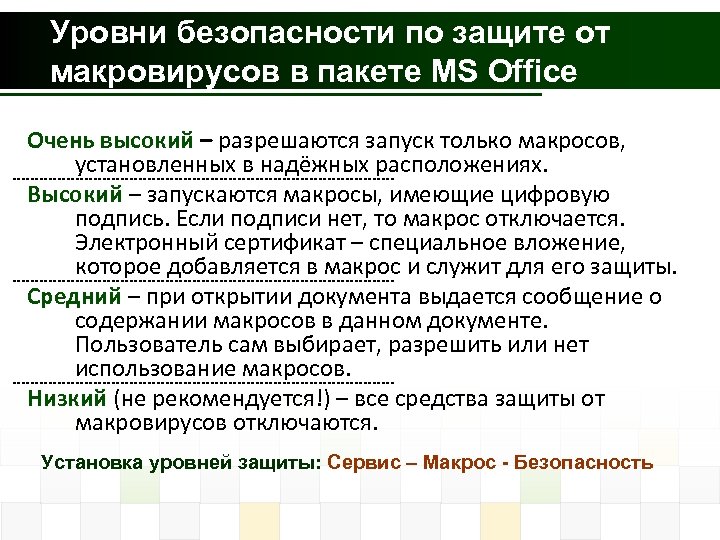 Уровни безопасности по защите от макровирусов в пакете MS Office

Очень высокий – разрешаются запуск только макросов, установленных в надёжных расположениях.

Высокий – запускаются макросы, имеющие цифровую подпись. Если подписи нет, то макрос отключается. Электронный сертификат – специальное вложение, которое добавляется в макрос и служит для его защиты.

Средний – при открытии документа выдается сообщение о содержании макросов в данном документе. Пользователь сам выбирает, разрешить или нет использование макросов.

Низкий (не рекомендуется!) – все средства защиты от макровирусов отключаются.

Установка уровней защиты: Сервис – Макрос - Безопасность